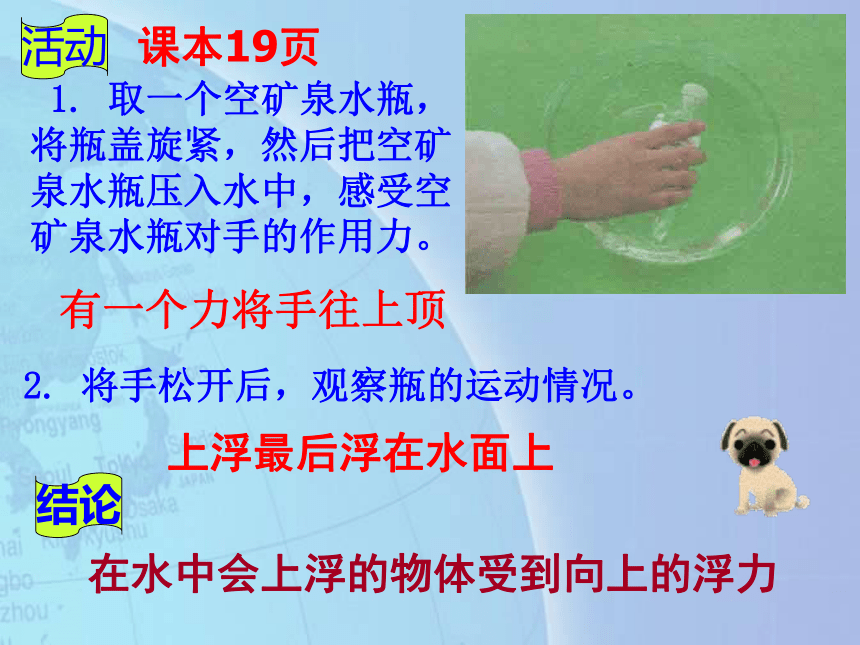 活动 课本19页

1. 取一个空矿泉水瓶，将瓶盖旋紧，然后把空矿泉水瓶压入水中，感受空矿泉水瓶对手的作用力。

有一个力将手往上顶

2. 将手松开后，观察瓶的运动情况。

上浮最后浮在水面上

结论

在水中会上浮的物体受到向上的浮力